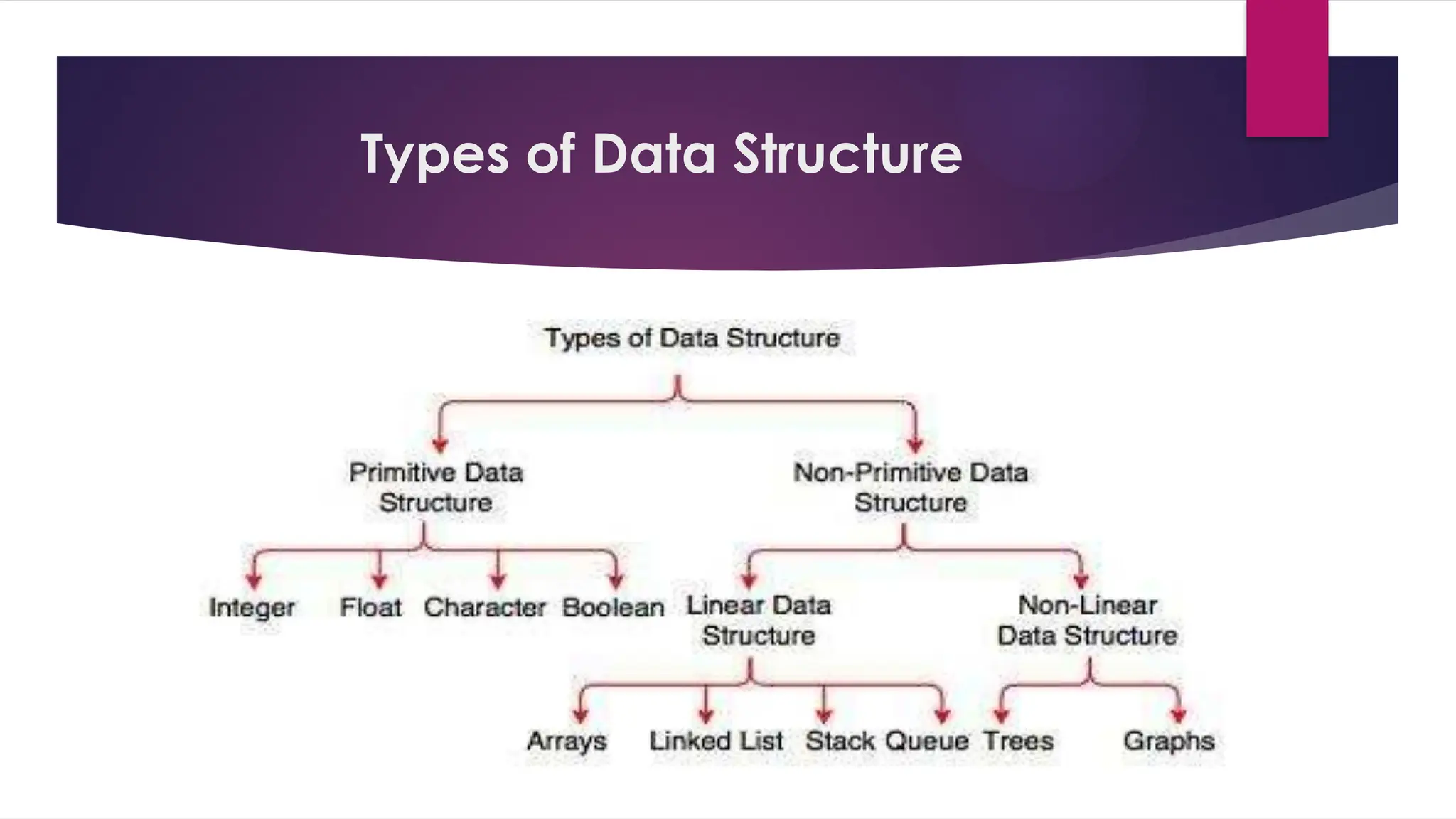 Types of Data Structure

Types of Data Structure

Primitive Data Structure

Non-Primitive Data Structure

Integer

Float

Character

Boolean

Linear Data Structure

Non-Linear Data Structure

Arrays

Linked List

Stack

Queue

Trees

Graphs